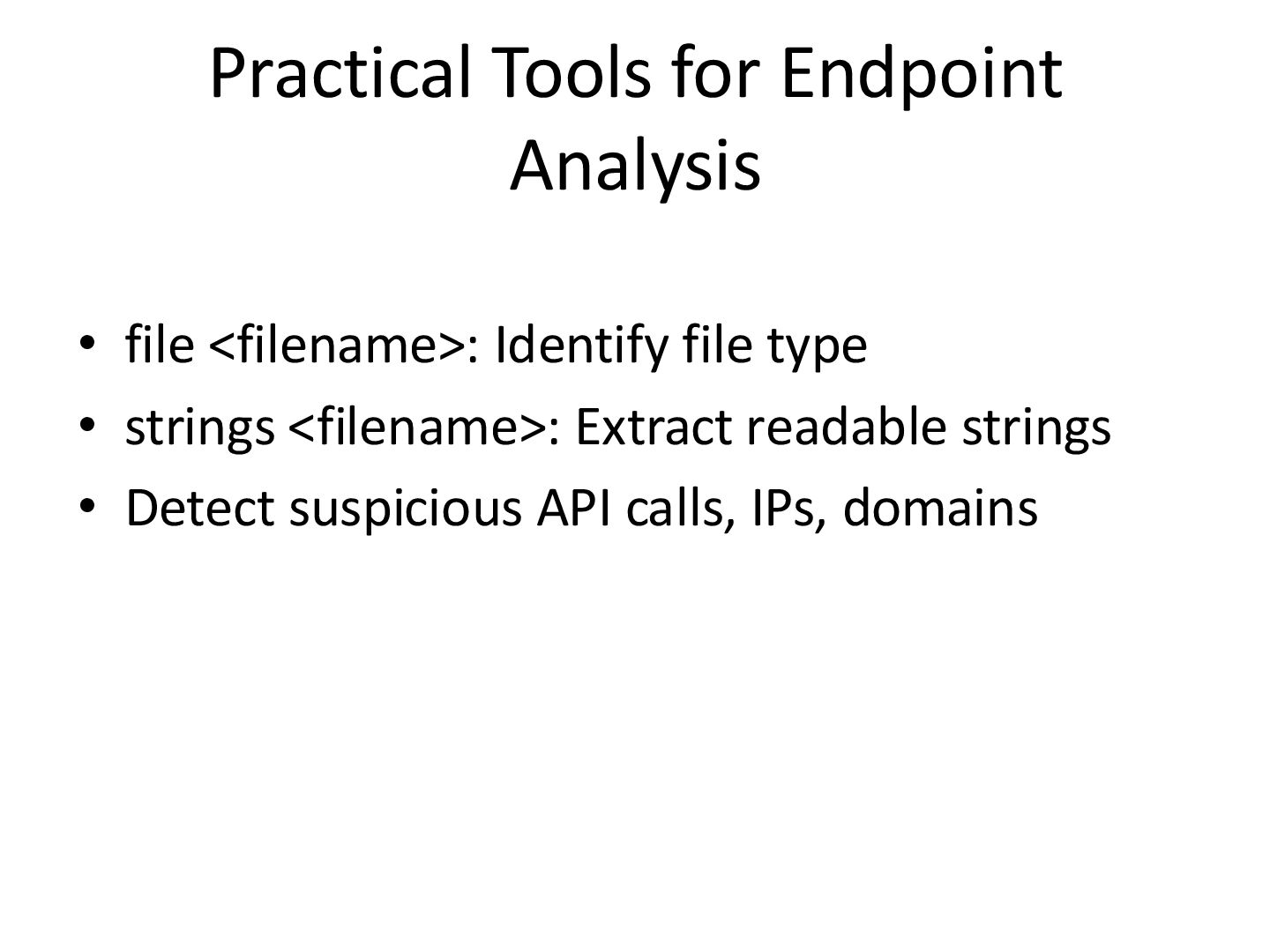 Practical Tools for Endpoint Analysis

• file <filename>: Identify file type
• strings <filename>: Extract readable strings
• Detect suspicious API calls, IPs, domains